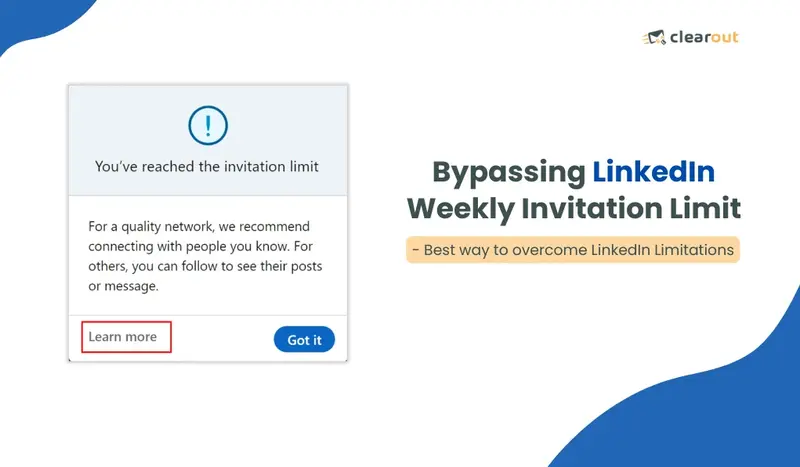 clearout

!

You've reached the invitation limit

For a quality network, we recommend connecting with people you know. For others, you can follow to see their posts or message.

Learn more

Got it

Bypassing LinkedIn Weekly Invitation Limit

- Best way to overcome LinkedIn Limitations